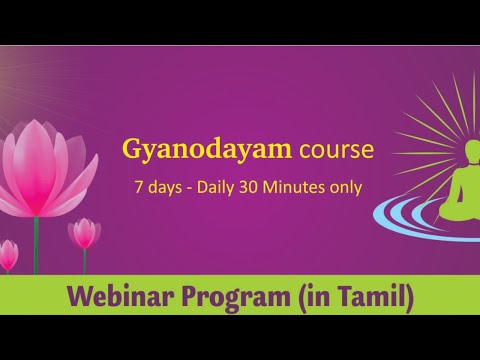 Gyanodayam course

7 days - Daily 30 Minutes only

Webinar Program (in Tamil)